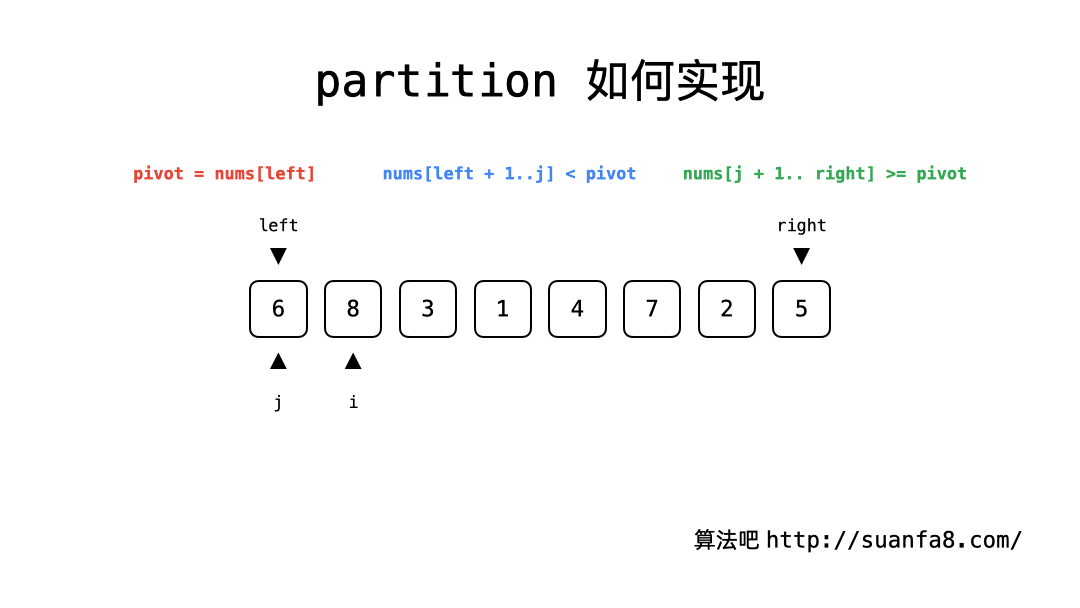 partition 如何实现

pivot = nums[left]

nums[left + 1..j] < pivot

nums[j + 1.. right] >= pivot

left

right

6 8 3 1 4 7 2 5

j

i

算法吧 http://suanfa8.com/